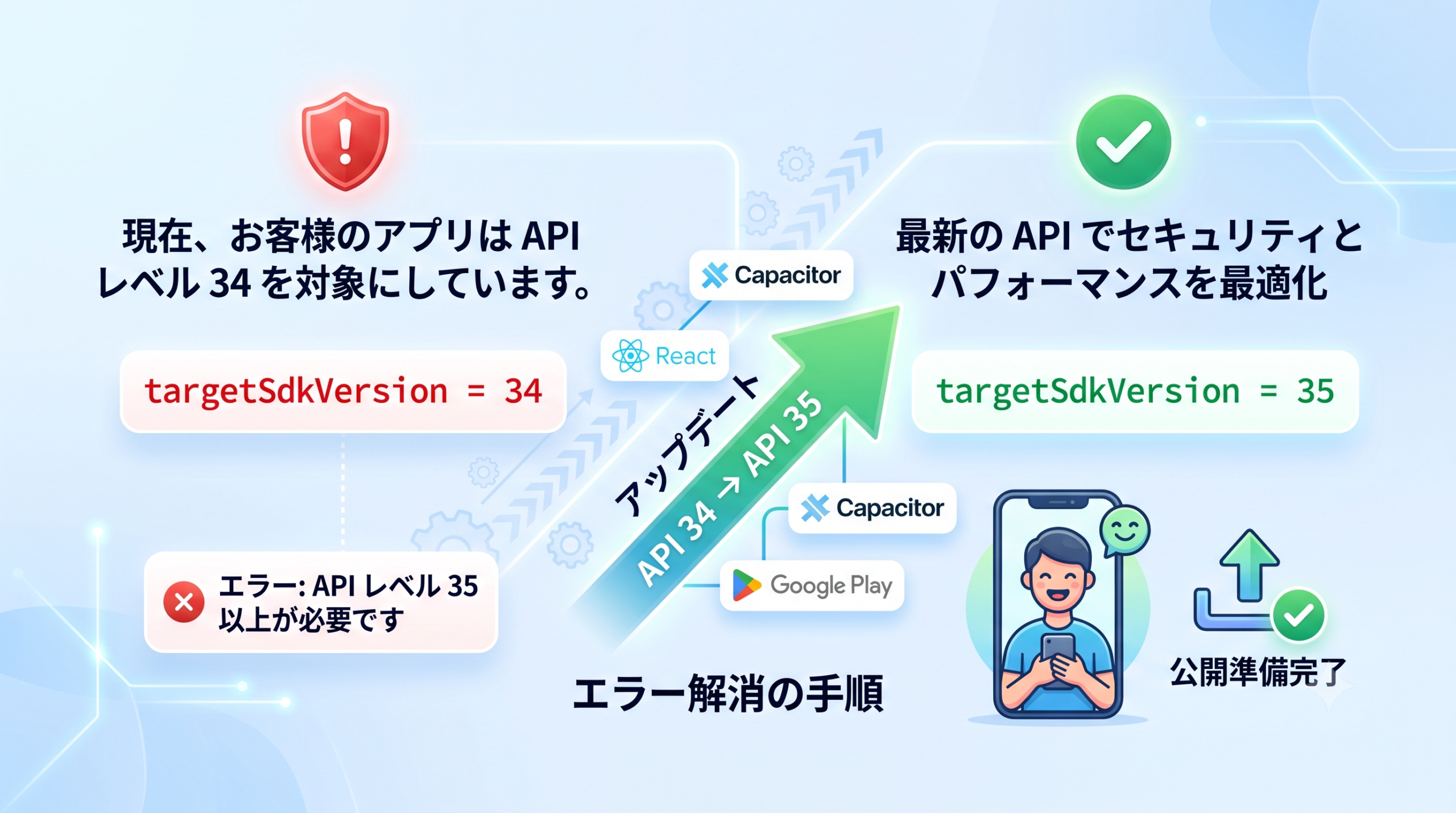 現在、お客様のアプリは API レベル 34 を対象にしています。

targetSdkVersion = 34

エラー: API レベル 35 以上が必要です

Capacitor

React

アップデート

API 34 → API 35

Capacitor

Google Play

エラー解消の手順

最新の API でセキュリティとパフォーマンスを最適化

targetSdkVersion = 35

公開準備完了